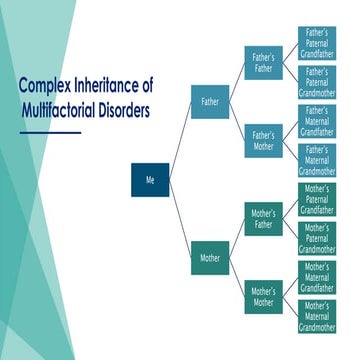 Complex Inheritance of Multifactorial Disorders

Me

Father

Mother

Father's Father

Father's Mother

Mother's Father

Mother's Mother

Father's Paternal Grandfather

Father's Paternal Grandmother

Father's Maternal Grandfather

Father's Maternal Grandmother

Mother's Paternal Grandfather

Mother's Paternal Grandmother

Mother's Maternal Grandfather

Mother's Maternal Grandmother